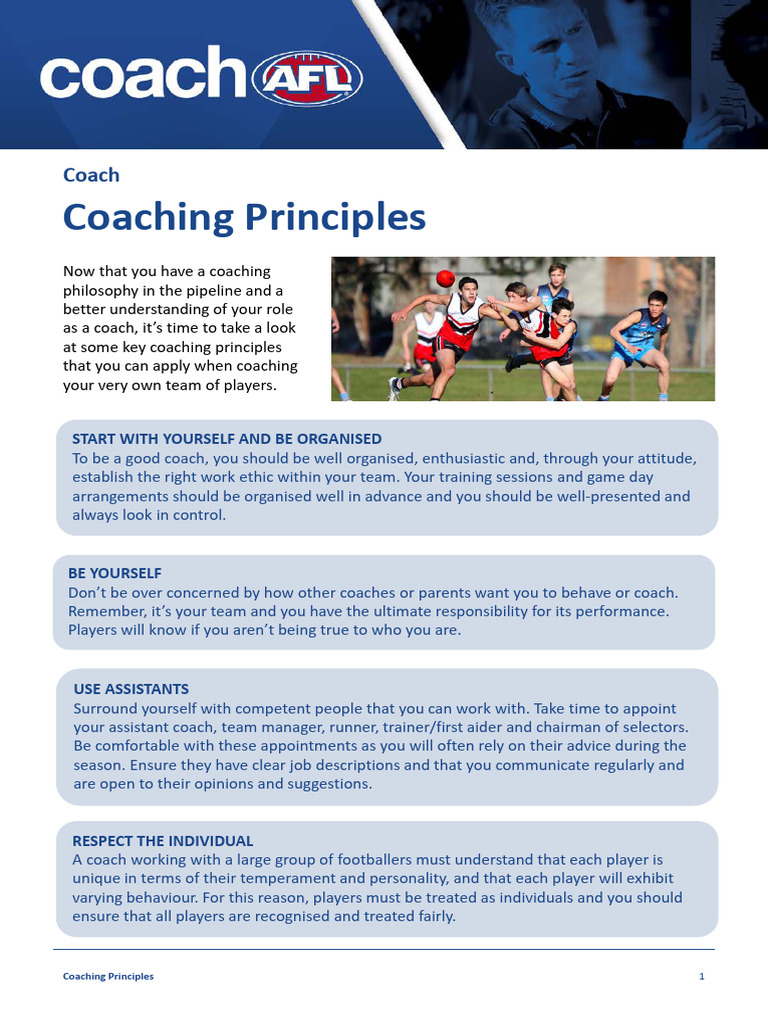 coach AFL

Coach

Coaching Principles

Now that you have a coaching philosophy in the pipeline and a better understanding of your role as a coach, it's time to take a look at some key coaching principles that you can apply when coaching your very own team of players.

START WITH YOURSELF AND BE ORGANISED
To be a good coach, you should be well organised, enthusiastic and, through your attitude, establish the right work ethic within your team. Your training sessions and game day arrangements should be organised well in advance and you should be well-presented and always look in control.

BE YOURSELF
Don't be over concerned by how other coaches or parents want you to behave or coach. Remember, it's your team and you have the ultimate responsibility for its performance. Players will know if you aren't being true to who you are.

USE ASSISTANTS
Surround yourself with competent people that you can work with. Take time to appoint your assistant coach, team manager, runner, trainer/first aider and chairman of selectors. Be comfortable with these appointments as you will often rely on their advice during the season. Ensure they have clear job descriptions and that you communicate regularly and are open to their opinions and suggestions.

RESPECT THE INDIVIDUAL
A coach working with a large group of footballers must understand that each player is unique in terms of their temperament and personality, and that each player will exhibit varying behaviour. For this reason, players must be treated as individuals and you should ensure that all players are recognised and treated fairly.

Coaching Principles 1